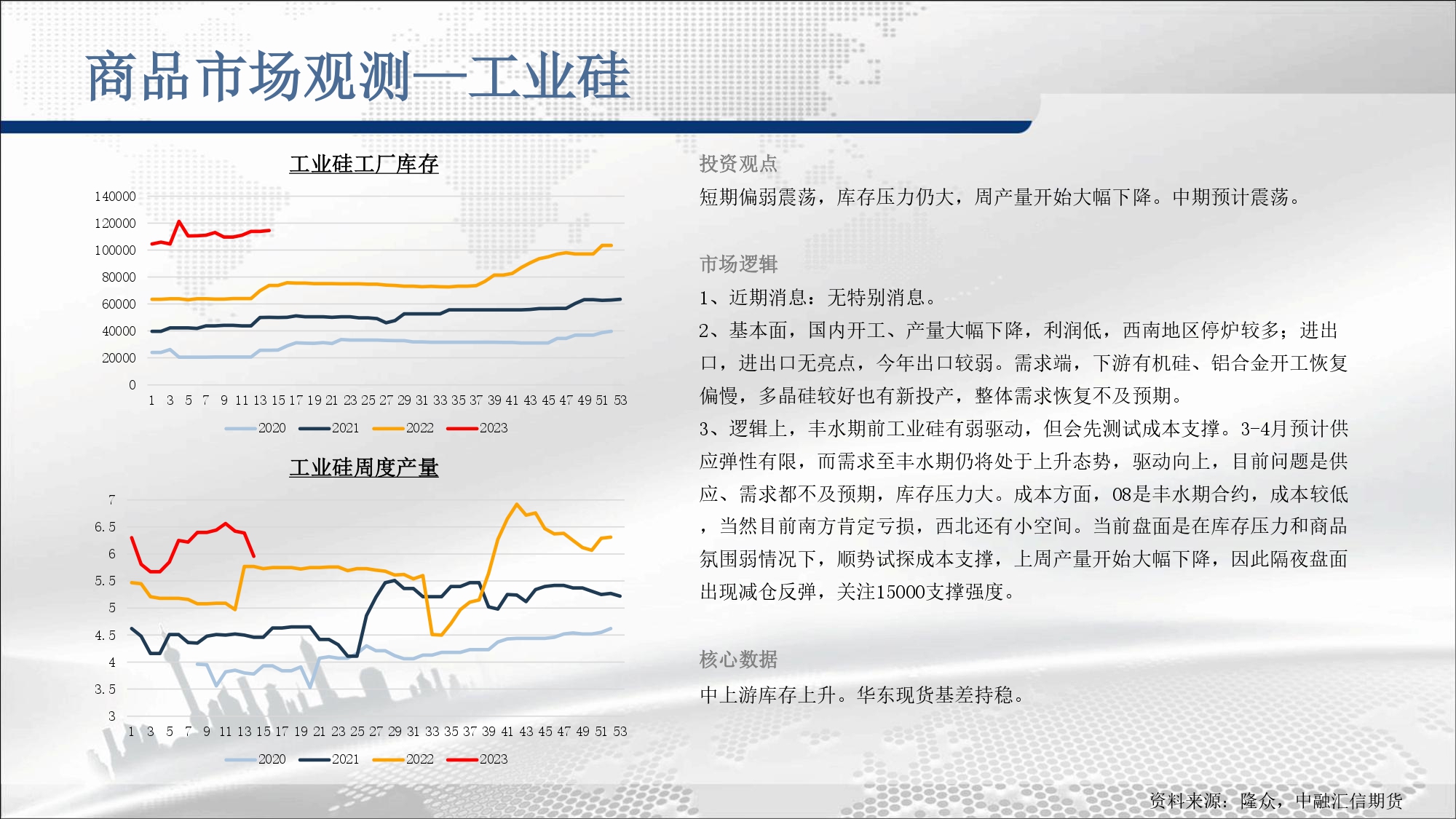 商品市场观测—工业硅

工业硅工厂库存

140000
120000
100000
80000
60000
40000
20000
0

1 3 5 7 9 11 13 15 17 19 21 23 25 27 29 31 33 35 37 39 41 43 45 47 49 51 53

2020 2021 2022 2023

工业硅周度产量

7
6.5
6
5.5
5
4.5
4
3.5
3

1 3 5 7 9 11 13 15 17 19 21 23 25 27 29 31 33 35 37 39 41 43 45 47 49 51 53

2020 2021 2022 2023

投资观点

短期偏弱震荡，库存压力仍大，周产量开始大幅下降。中期预计震荡。

市场逻辑

1、近期消息：无特别消息。

2、基本面，国内开工、产量大幅下降，利润低，西南地区停炉较多；进出口，进出口无亮点，今年出口较弱。需求端，下游有机硅、铝合金开工恢复偏慢，多晶硅较好也有新投产，整体需求恢复不及预期。

3、逻辑上，丰水期前工业硅有弱驱动，但会先测试成本支撑。3-4月预计供应弹性有限，而需求至丰水期仍将处于上升态势，驱动向上，目前问题是供应、需求都不及预期，库存压力大。成本方面，08是丰水期合约，成本较低，当然目前南方肯定亏损，西北还有小空间。当前盘面是在库存压力和商品氛围弱情况下，顺势试探成本支撑，上周产量开始大幅下降，因此隔夜盘面出现减仓反弹，关注15000支撑强度。

核心数据

中上游库存上升。华东现货基差持稳。

资料来源：隆众，中融汇信期货